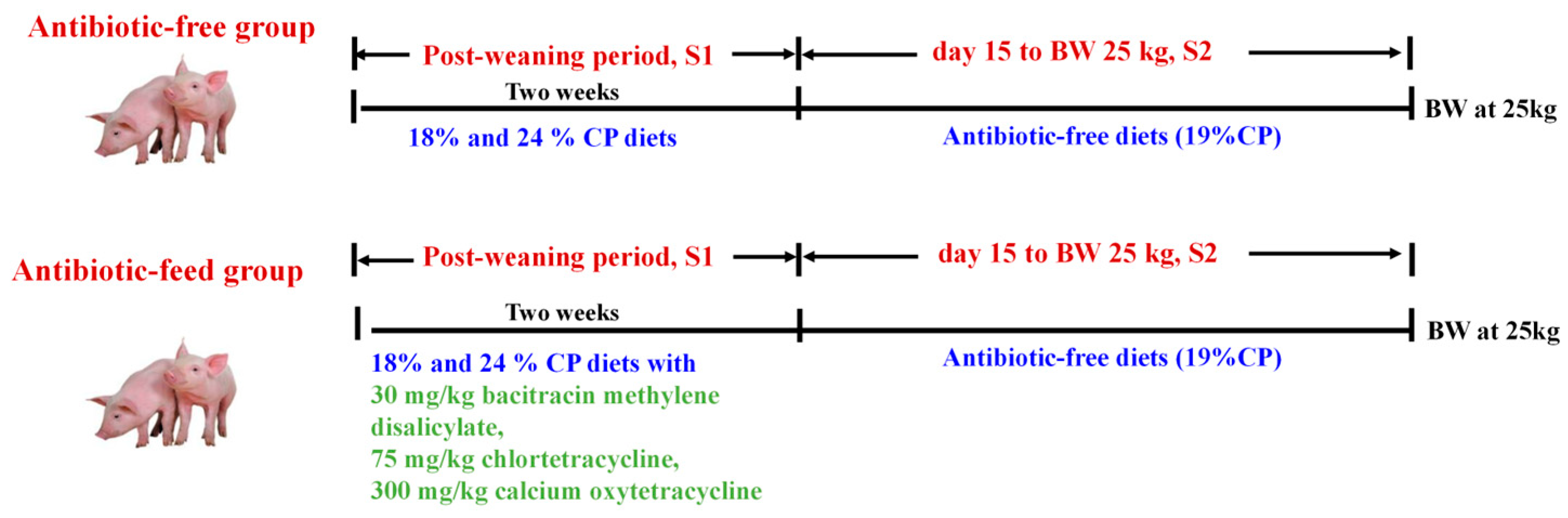 Antibiotic-free group

Post-weaning period, S1

day 15 to BW 25 kg, S2

Two weeks

BW at 25kg

18% and 24 % CP diets

Antibiotic-free diets (19%CP)

Antibiotic-feed group

Post-weaning period, S1

day 15 to BW 25 kg, S2

Two weeks

BW at 25kg

18% and 24 % CP diets with
30 mg/kg bacitracin methylene disalicylate,
75 mg/kg chlortetracycline,
300 mg/kg calcium oxytetracycline

Antibiotic-free diets (19%CP)